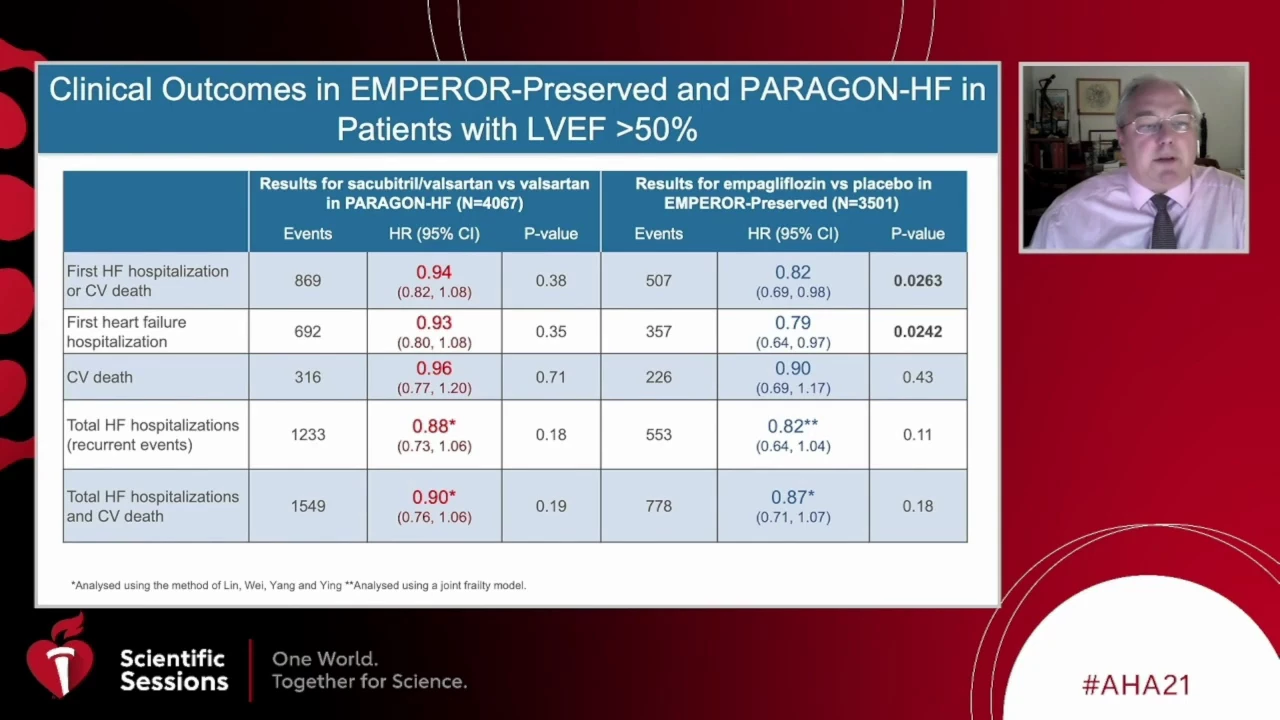 Clinical Outcomes in EMPEROR-Preserved and PARAGON-HF in Patients with LVEF >50%

| | Results for sacubitril/valsartan vs valsartan in PARAGON-HF (N=4067) | | | Results for empagliflozin vs placebo in EMPEROR-Preserved (N=3501) | | |
|---|---|---|---|---|---|---|
| | Events | HR (95% CI) | P-value | Events | HR (95% CI) | P-value |
| First HF hospitalization or CV death | 869 | 0.94 (0.82, 1.08) | 0.38 | 507 | 0.82 (0.69, 0.98) | 0.0263 |
| First heart failure hospitalization | 692 | 0.93 (0.80, 1.08) | 0.35 | 357 | 0.79 (0.64, 0.97) | 0.0242 |
| CV death | 316 | 0.96 (0.77, 1.20) | 0.71 | 226 | 0.90 (0.69, 1.17) | 0.43 |
| Total HF hospitalizations (recurrent events) | 1233 | 0.88* (0.73, 1.06) | 0.18 | 553 | 0.82** (0.64, 1.04) | 0.11 |
| Total HF hospitalizations and CV death | 1549 | 0.90* (0.76, 1.06) | 0.19 | 778 | 0.87* (0.71, 1.07) | 0.18 |

*Analysed using the method of Lin, Wei, Yang and Ying **Analysed using a joint frailty model.

Scientific Sessions
One World. Together for Science.
#AHA21